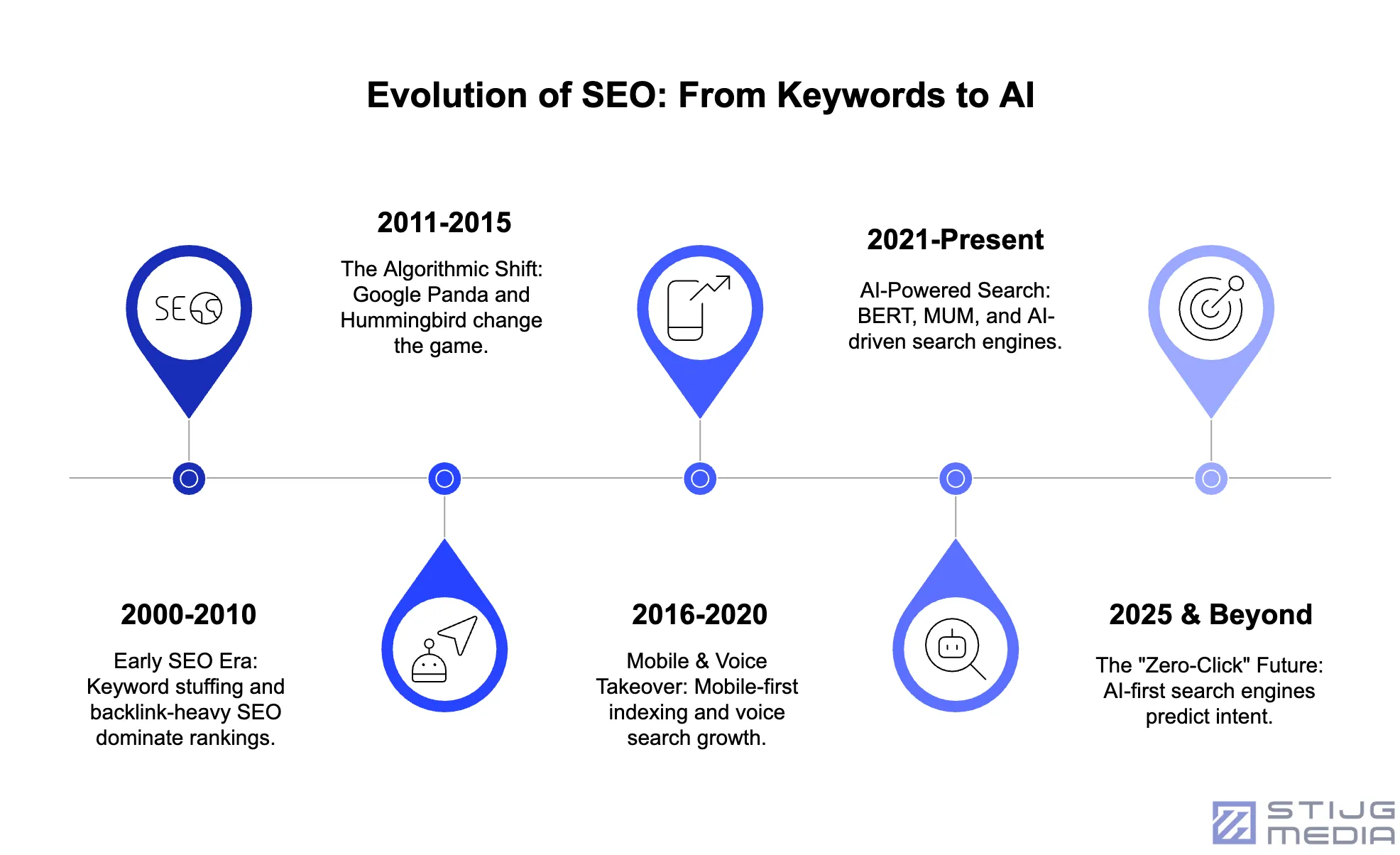 Evolution of SEO: From Keywords to AI

SEO

2000-2010

Early SEO Era: Keyword stuffing and backlink-heavy SEO dominate rankings.

2011-2015

The Algorithmic Shift: Google Panda and Hummingbird change the game.

2016-2020

Mobile & Voice Takeover: Mobile-first indexing and voice search growth.

2021-Present

AI-Powered Search: BERT, MUM, and AI-driven search engines.

2025 & Beyond

The "Zero-Click" Future: AI-first search engines predict intent.

STIJG MEDIA